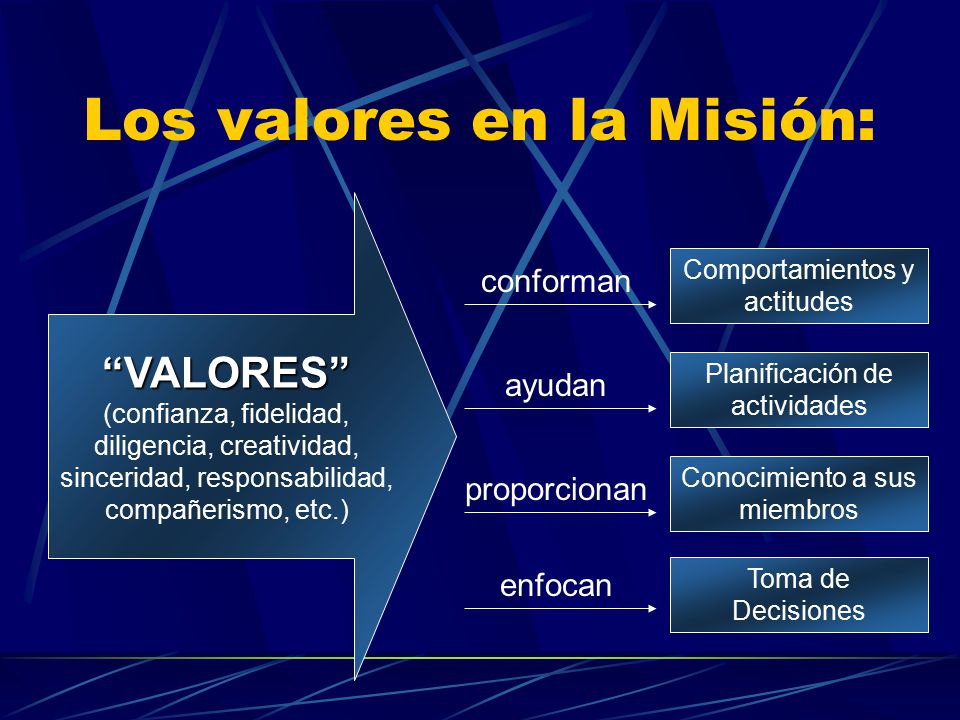 Los valores en la Misión:

“VALORES”
(confianza, fidelidad, diligencia, creatividad, sinceridad, responsabilidad, compañerismo, etc.)

conforman

Comportamientos y actitudes

ayudan

Planificación de actividades

proporcionan

Conocimiento a sus miembros

enfocan

Toma de Decisiones